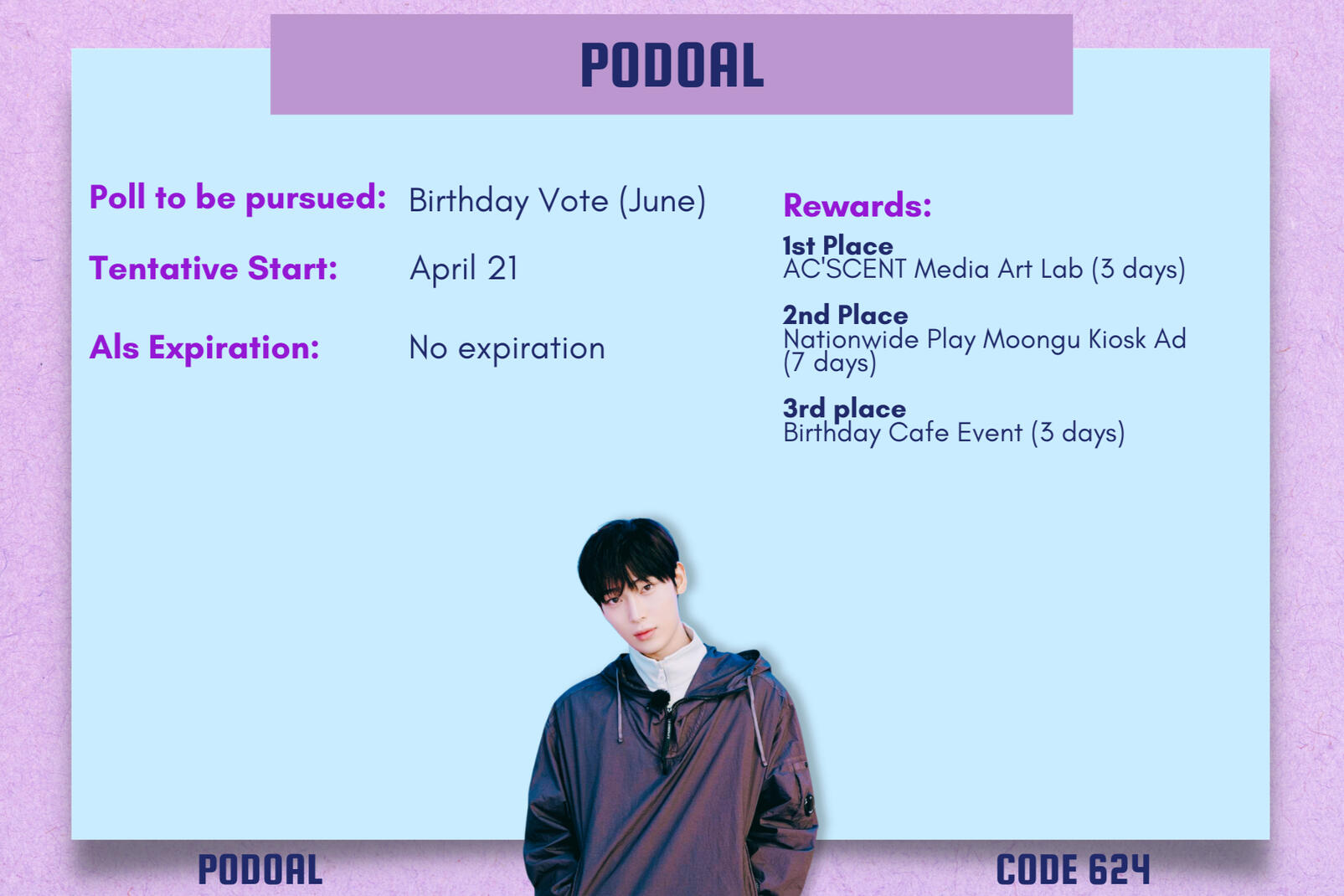 PODOAL

Poll to be pursued: Birthday Vote (June)

Tentative Start: April 21

Als Expiration: No expiration

Rewards:

1st Place
AC'SCENT Media Art Lab (3 days)

2nd Place
Nationwide Play Moongu Kiosk Ad (7 days)

3rd place
Birthday Cafe Event (3 days)

PODOAL

CODE 624